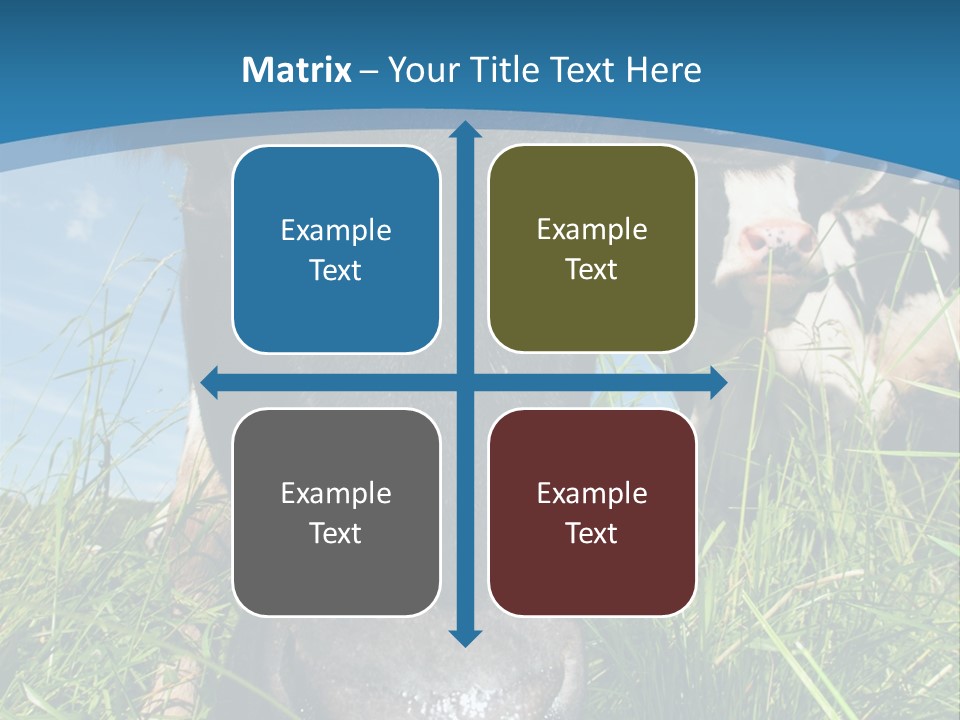 Matrix – Your Title Text Here

Example Text

Example Text

Example Text

Example Text